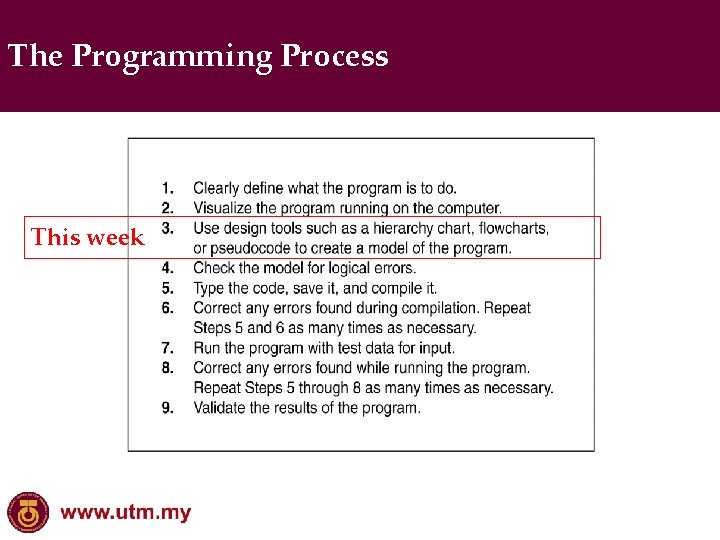 The Programming Process

1. Clearly define what the program is to do.
2. Visualize the program running on the computer.
This week
3. Use design tools such as a hierarchy chart, flowcharts, or pseudocode to create a model of the program.
4. Check the model for logical errors.
5. Type the code, save it, and compile it.
6. Correct any errors found during compilation. Repeat Steps 5 and 6 as many times as necessary.
7. Run the program with test data for input.
8. Correct any errors found while running the program. Repeat Steps 5 through 8 as many times as necessary.
9. Validate the results of the program.

www.utm.my